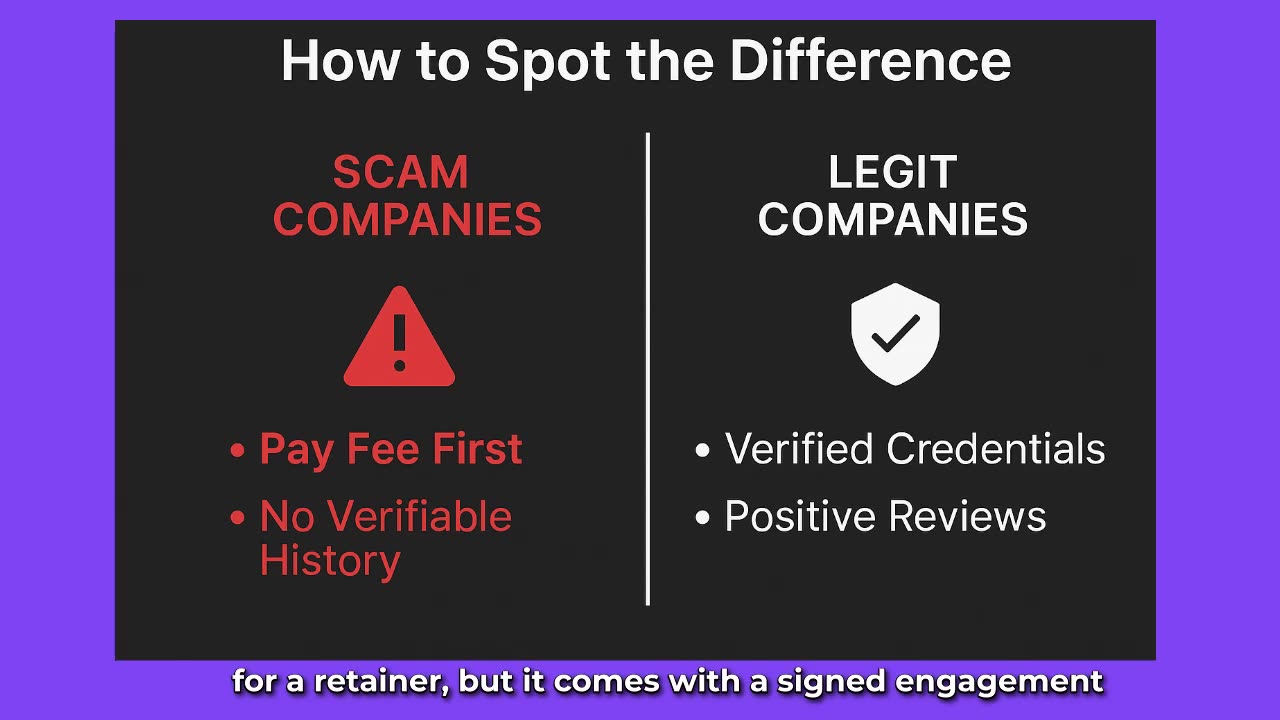 How to Spot the Difference

SCAM COMPANIES

• Pay Fee First
• No Verifiable History

LEGIT COMPANIES

• Verified Credentials
• Positive Reviews

for a retainer, but it comes with a signed engagement